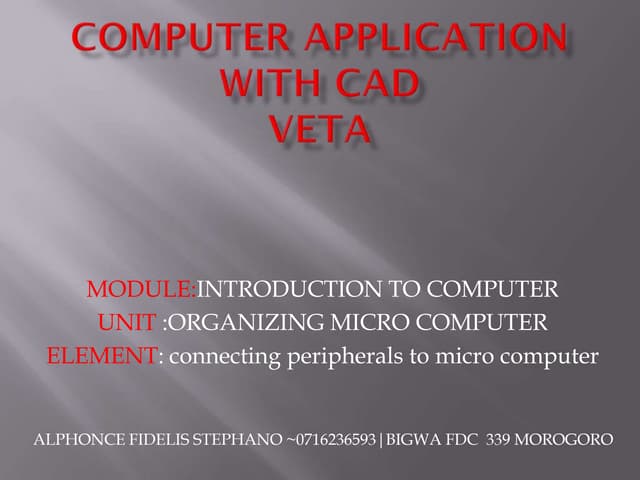 COMPUTER APPLICATION WITH CAD
VETA

MODULE:INTRODUCTION TO COMPUTER
UNIT :ORGANIZING MICRO COMPUTER
ELEMENT: connecting peripherals to micro computer

ALPHONCE FIDELIS STEPHANO ~0716236593 | BIGWA FDC 339 MOROGORO